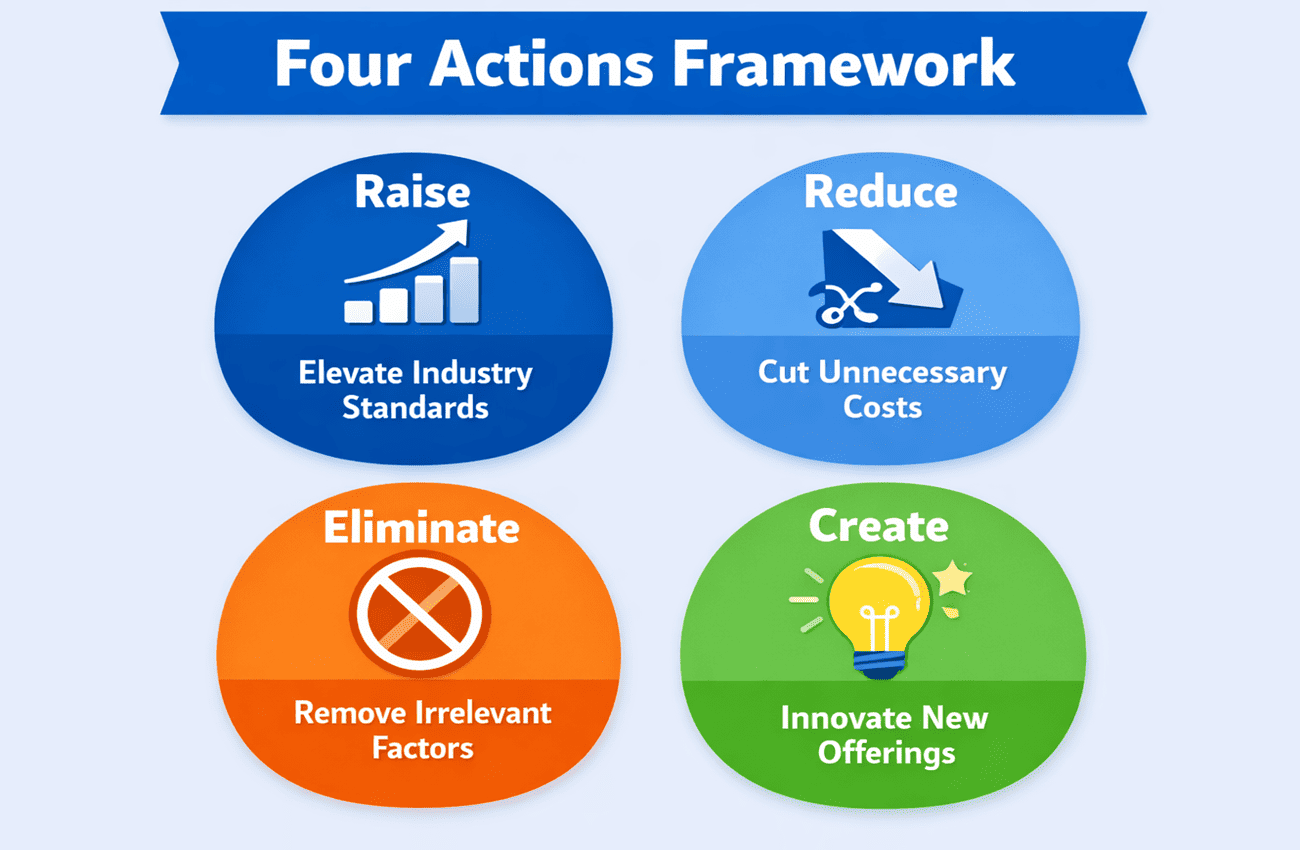 Four Actions Framework

Raise

Elevate Industry Standards

Reduce

Cut Unnecessary Costs

Eliminate

Remove Irrelevant Factors

Create

Innovate New Offerings